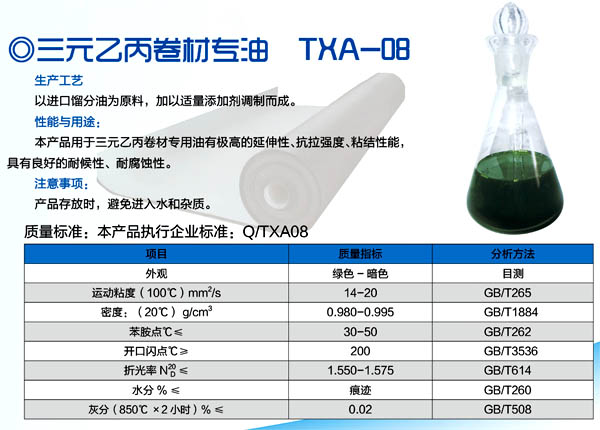 ◎三元乙丙卷材专油 TXA-08

生产工艺

以进口馏分油为原料，加以适量添加剂调制而成。

性能与用途：

本产品用于三元乙丙卷材专用油有极高的延伸性、抗拉强度、粘结性能，具有良好的耐候性、耐腐蚀性。

注意事项：

产品存放时，避免进入水和杂质。

质量标准：本产品执行企业标准：Q/TXA08

| 项目 | 质量指标 | 分析方法 |
|---|---|---|
| 外观 | 绿色－暗色 | 目测 |
| 运动粘度（100℃）$mm^2/s$ | 14-20 | GB/T265 |
| 密度：（20℃）$g/cm^3$ | 0.980-0.995 | GB/T1884 |
| 苯胺点℃≤ | 30-50 | GB/T262 |
| 开口闪点℃≥ | 200 | GB/T3536 |
| 折光率 $N_D^{20}$ ≤ | 1.550-1.575 | GB/T614 |
| 水分 % ≤ | 痕迹 | GB/T260 |
| 灰分（850℃ ×2 小时）% ≤ | 0.02 | GB/T508 |